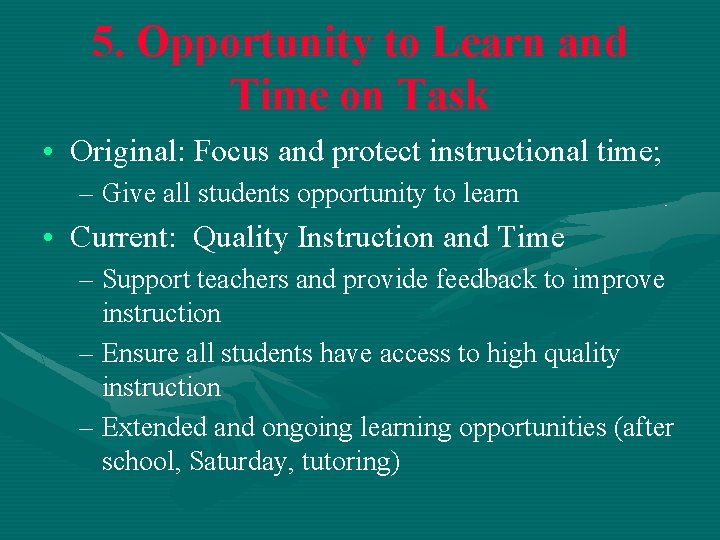 5. Opportunity to Learn and Time on Task

• Original: Focus and protect instructional time;
– Give all students opportunity to learn

• Current: Quality Instruction and Time
– Support teachers and provide feedback to improve instruction
– Ensure all students have access to high quality instruction
– Extended and ongoing learning opportunities (after school, Saturday, tutoring)